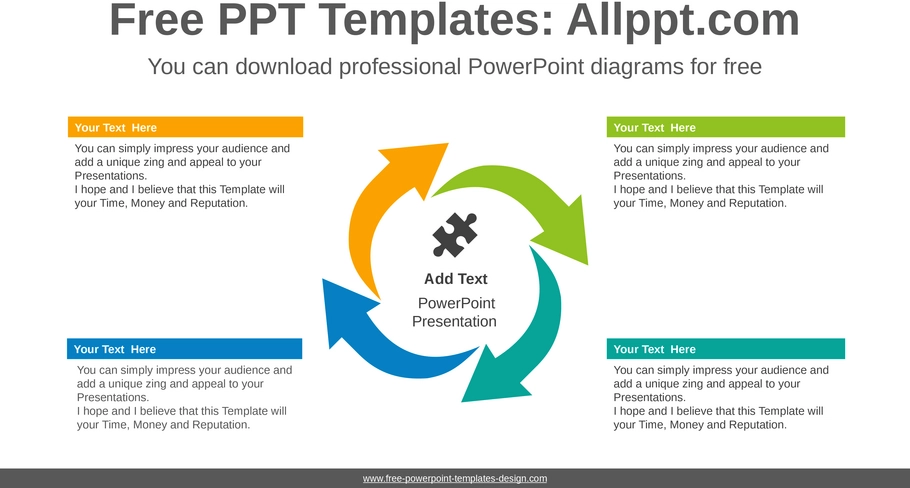 Free PPT Templates: Allppt.com

You can download professional PowerPoint diagrams for free

Your Text Here

You can simply impress your audience and add a unique zing and appeal to your Presentations.
I hope and I believe that this Template will your Time, Money and Reputation.

Your Text Here

You can simply impress your audience and add a unique zing and appeal to your Presentations.
I hope and I believe that this Template will your Time, Money and Reputation.

Add Text

PowerPoint Presentation

Your Text Here

You can simply impress your audience and add a unique zing and appeal to your Presentations.
I hope and I believe that this Template will your Time, Money and Reputation.

Your Text Here

You can simply impress your audience and add a unique zing and appeal to your Presentations.
I hope and I believe that this Template will your Time, Money and Reputation.

www.free-powerpoint-templates-design.com